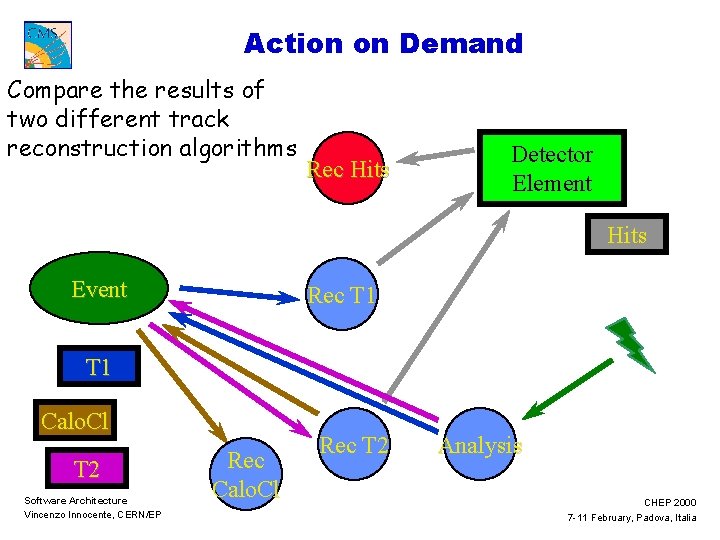 CMS

Action on Demand

Compare the results of two different track reconstruction algorithms

Rec Hits

Detector Element

Hits

Event

Rec T1

T1

CaloCl

T2

Rec CaloCl

Rec T2

Analysis

Software Architecture
Vincenzo Innocente, CERN/EP

CHEP 2000
7-11 February, Padova, Italia